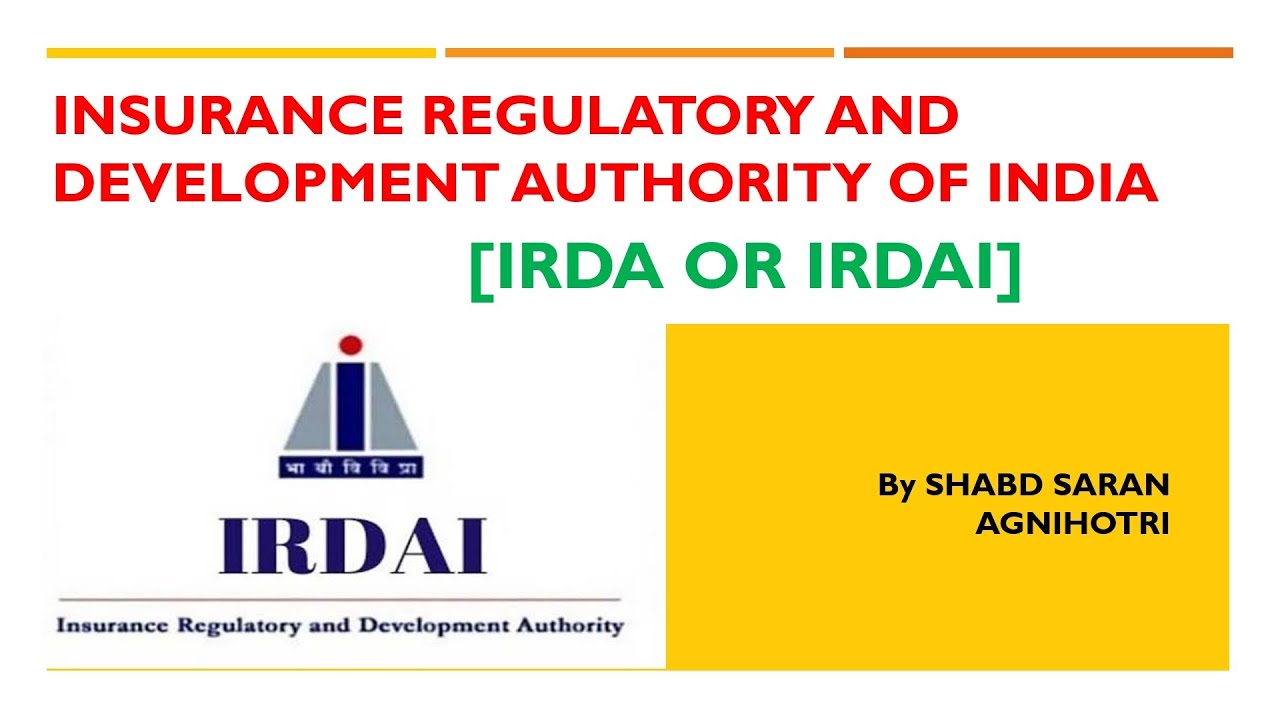 INSURANCE REGULATORY AND DEVELOPMENT AUTHORITY OF INDIA

[IRDA OR IRDAI]

भा बी वि वि प्रा

IRDAI

Insurance Regulatory and Development Authority

By SHABD SARAN AGNIHOTRI